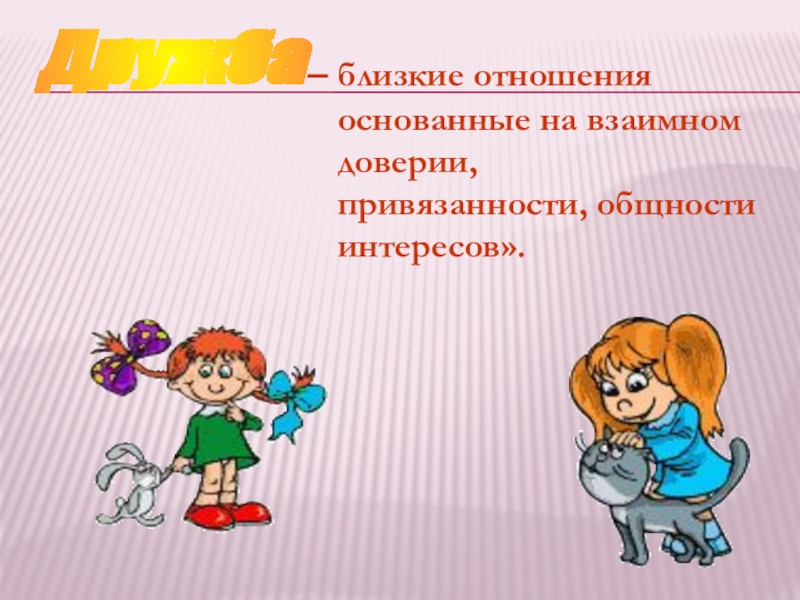 Дружба – близкие отношения основанные на взаимном доверии, привязанности, общности интересов».